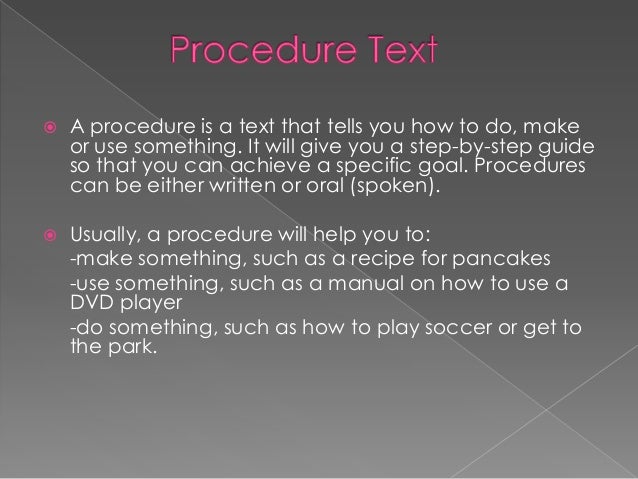 Procedure Text

A procedure is a text that tells you how to do, make or use something. It will give you a step-by-step guide so that you can achieve a specific goal. Procedures can be either written or oral (spoken).

Usually, a procedure will help you to:
-make something, such as a recipe for pancakes
-use something, such as a manual on how to use a DVD player
-do something, such as how to play soccer or get to the park.